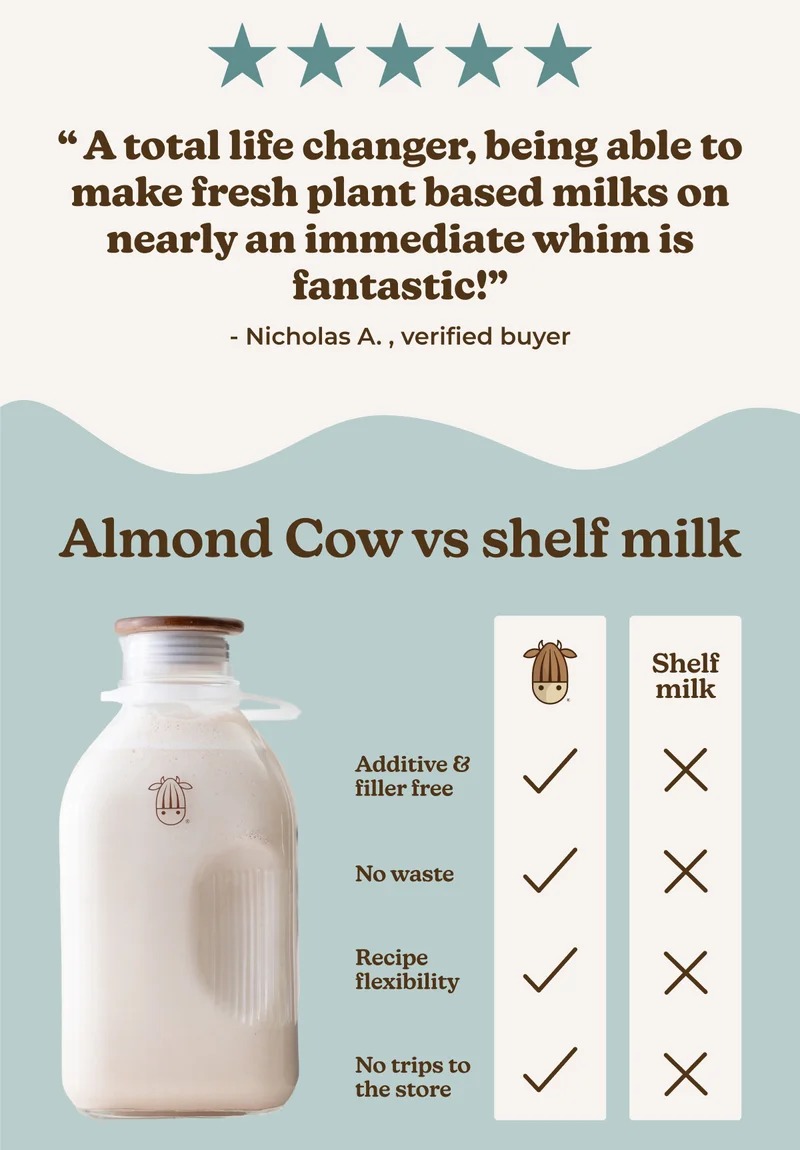 “ A total life changer, being able to make fresh plant based milks on nearly an immediate whim is fantastic!”

- Nicholas A. , verified buyer

Almond Cow vs shelf milk

| | | Shelf milk |
|---|---|---|
| Additive & filler free | ✓ | ✗ |
| No waste | ✓ | ✗ |
| Recipe flexibility | ✓ | ✗ |
| No trips to the store | ✓ | ✗ |